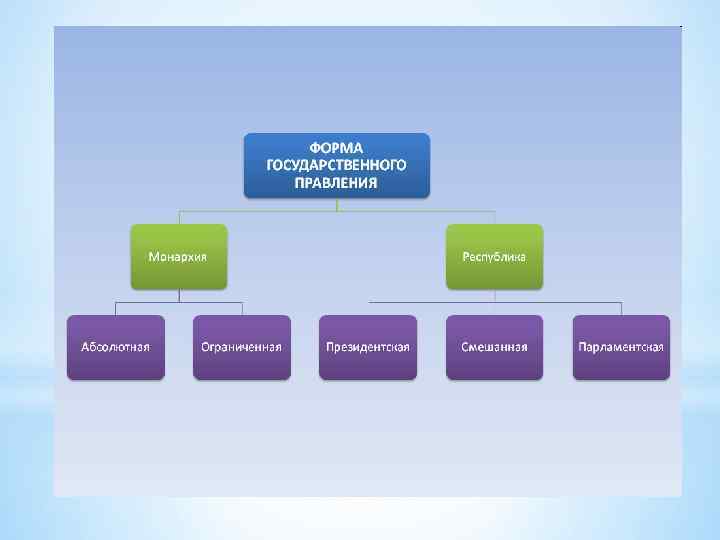 ФОРМА ГОСУДАРСТВЕННОГО ПРАВЛЕНИЯ

Монархия

Республика

Абсолютная

Ограниченная

Президентская

Смешанная

Парламентская